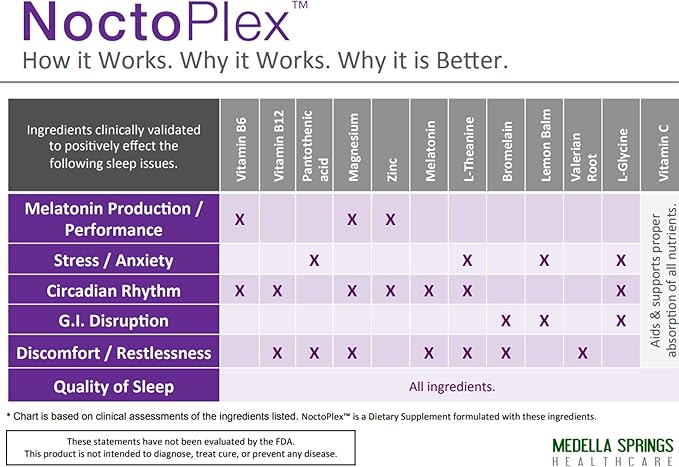 NoctoPlex™
How it Works. Why it Works. Why it is Better.

| Ingredients clinically validated to positively effect the following sleep issues. | Vitamin B6 | Vitamin B12 | Pantothenic acid | Magnesium | Zinc | Melatonin | L-Theanine | Bromelain | Lemon Balm | Valerian Root | L-Glycine | Vitamin C |
|---|---|---|---|---|---|---|---|---|---|---|---|---|
| Melatonin Production / Performance | X | | | X | X | | | | | | | Aids & supports proper absorption of all nutrients. |
| Stress / Anxiety | | | X | | | | X | | X | | X | |
| Circadian Rhythm | X | X | | X | X | X | X | | | | X | |
| G.I. Disruption | | | | | | | | X | X | | X | |
| Discomfort / Restlessness | | X | X | X | | X | X | X | | X | | |
| Quality of Sleep | All ingredients. | | | | | | | | | | | |

* Chart is based on clinical assessments of the ingredients listed. NoctoPlex™ is a Dietary Supplement formulated with these ingredients.

These statements have not been evaluated by the FDA.
This product is not intended to diagnose, treat cure, or prevent any disease.

MEDELLA SPRINGS
HEALTHCARE